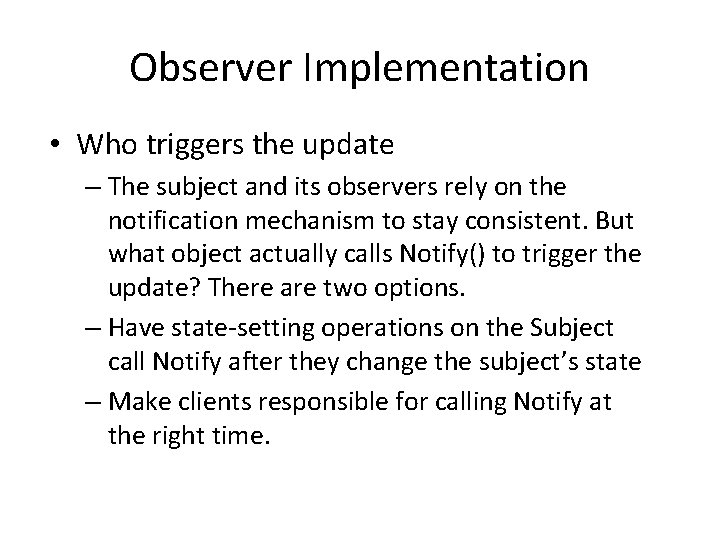 Observer Implementation

• Who triggers the update

– The subject and its observers rely on the notification mechanism to stay consistent. But what object actually calls Notify() to trigger the update? There are two options.

– Have state-setting operations on the Subject call Notify after they change the subject's state

– Make clients responsible for calling Notify at the right time.